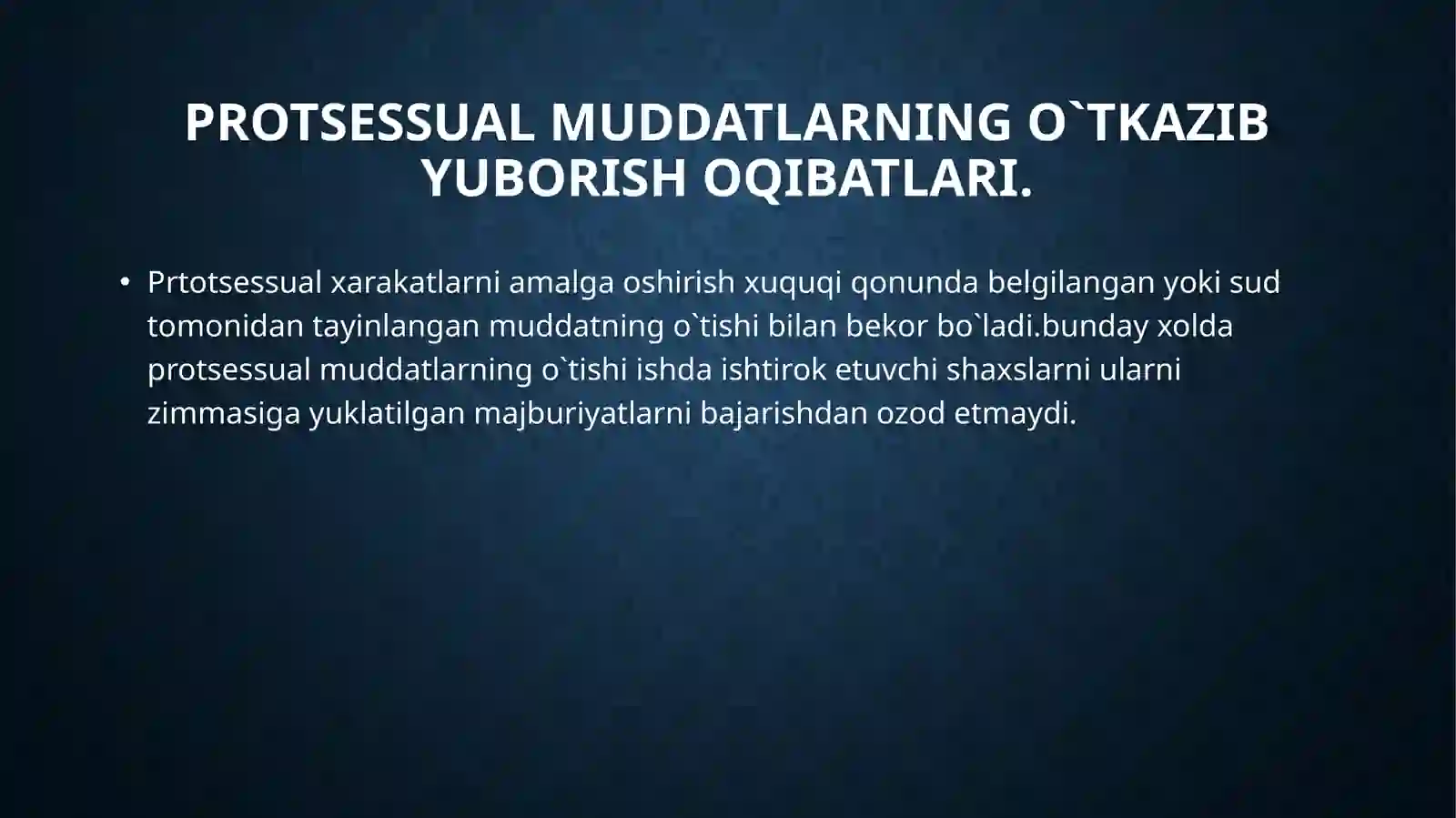 PROTSESSUAL MUDDATLARNING O`TKAZIB YUBORISH OQIBATLARI.

• Prtotsessual xarakatlarni amalga oshirish xuquqi qonunda belgilangan yoki sud tomonidan tayinlangan muddatning o`tishi bilan bekor bo`ladi.bunday xolda protsessual muddatlarning o`tishi ishda ishtirok etuvchi shaxslarni ularni zimmasiga yuklatilgan majburiyatlarni bajarishdan ozod etmaydi.